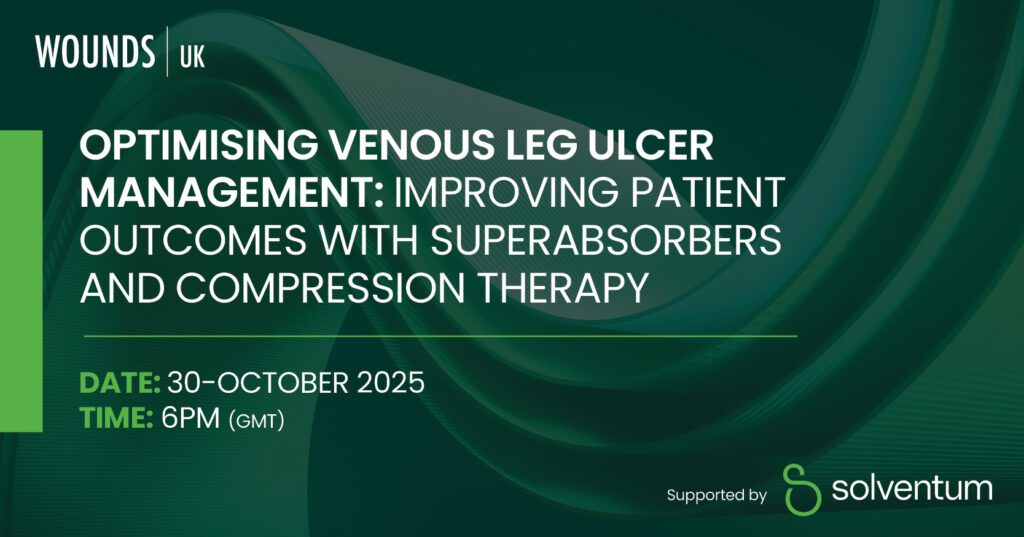 WOUNDS | UK

OPTIMISING VENOUS LEG ULCER MANAGEMENT: IMPROVING PATIENT OUTCOMES WITH SUPERABSORBERS AND COMPRESSION THERAPY

DATE: 30-OCTOBER 2025
TIME: 6PM (GMT)

Supported by solventum